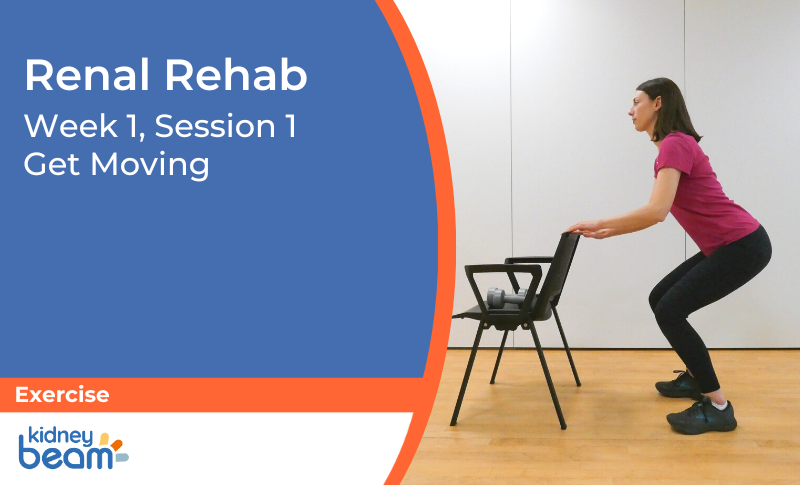 Renal Rehab
Week 1, Session 1
Get Moving

Exercise

kidney beam